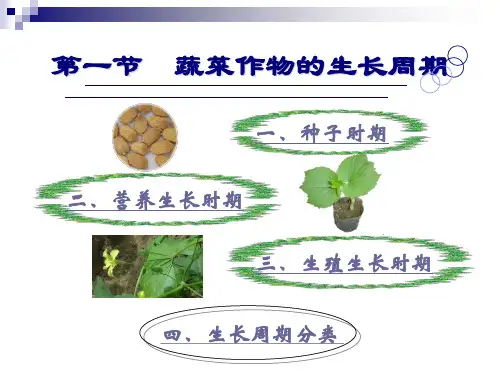 第一节　蔬菜作物的生长周期

一、种子时期

二、营养生长时期

三、生殖生长时期

四、生长周期分类